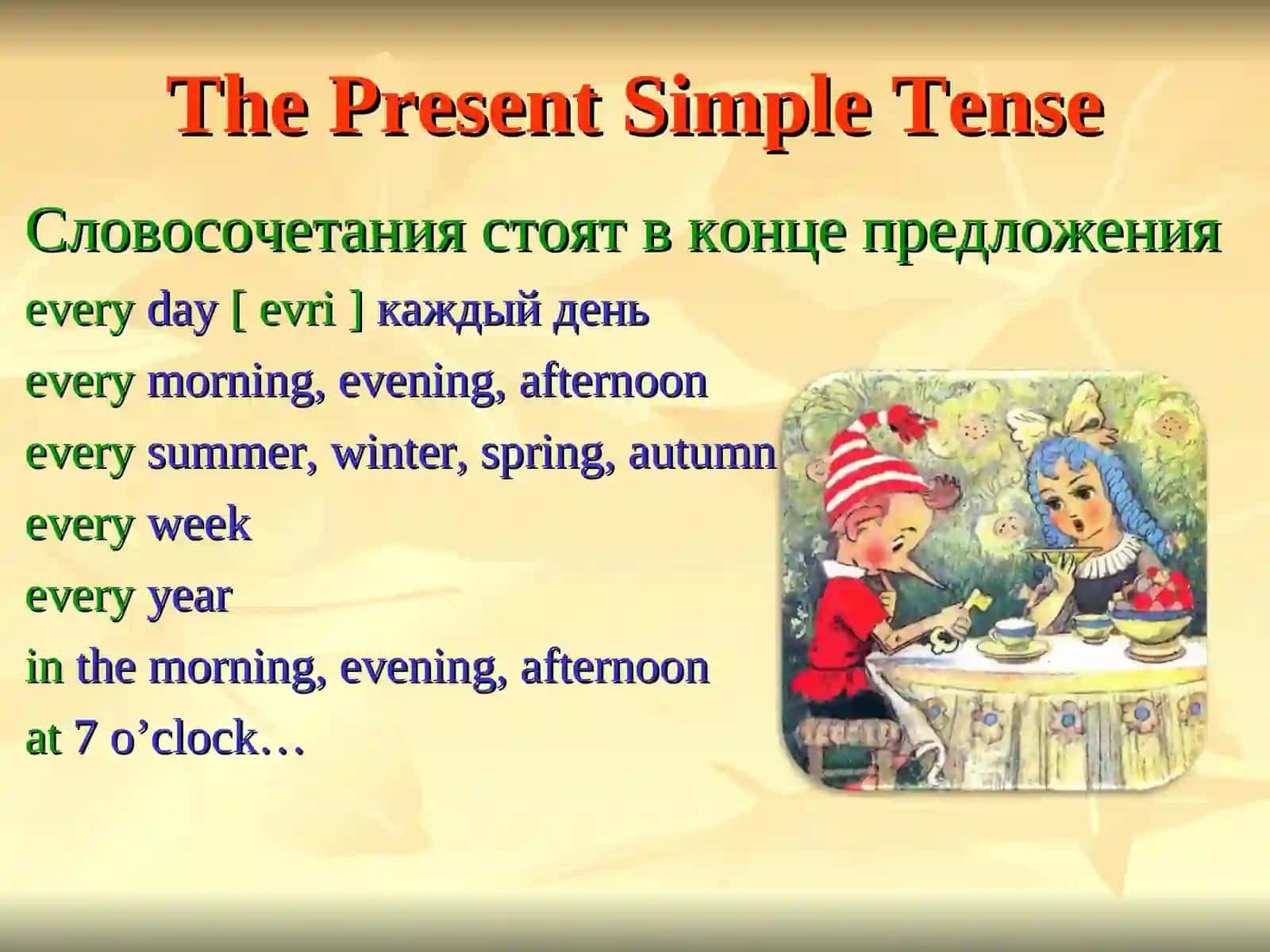 The Present Simple Tense

Словосочетания стоят в конце предложения

every day [ evri ] каждый день

every morning, evening, afternoon

every summer, winter, spring, autumn

every week

every year

in the morning, evening, afternoon

at 7 o’clock…